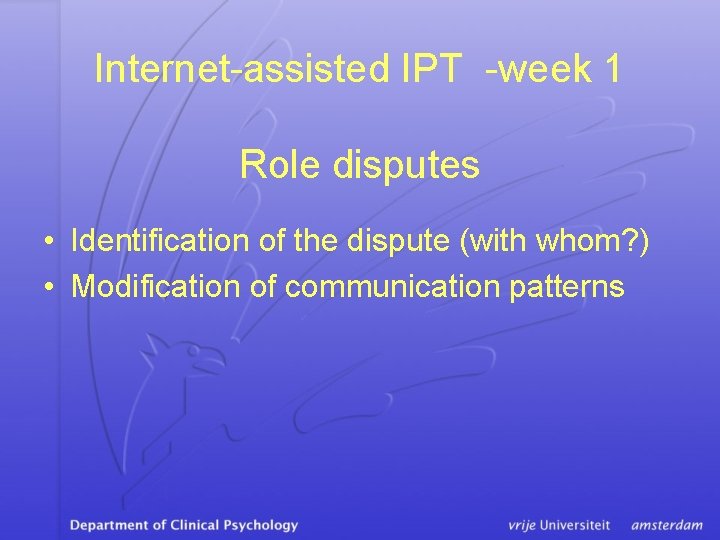 Internet-assisted IPT  -week 1

Role disputes

• Identification of the dispute (with whom?)
• Modification of communication patterns

Department of Clinical Psychology

vrije Universiteit amsterdam